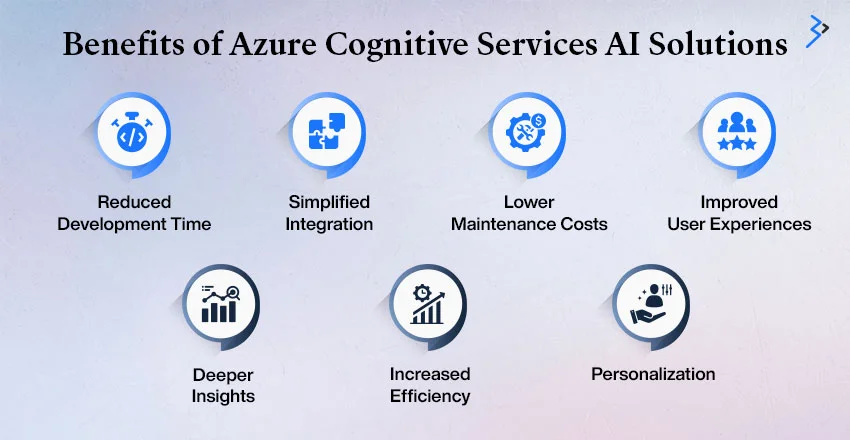 Benefits of Azure Cognitive Services AI Solutions

Reduced Development Time

Simplified Integration

Lower Maintenance Costs

Improved User Experiences

Deeper Insights

Increased Efficiency

Personalization